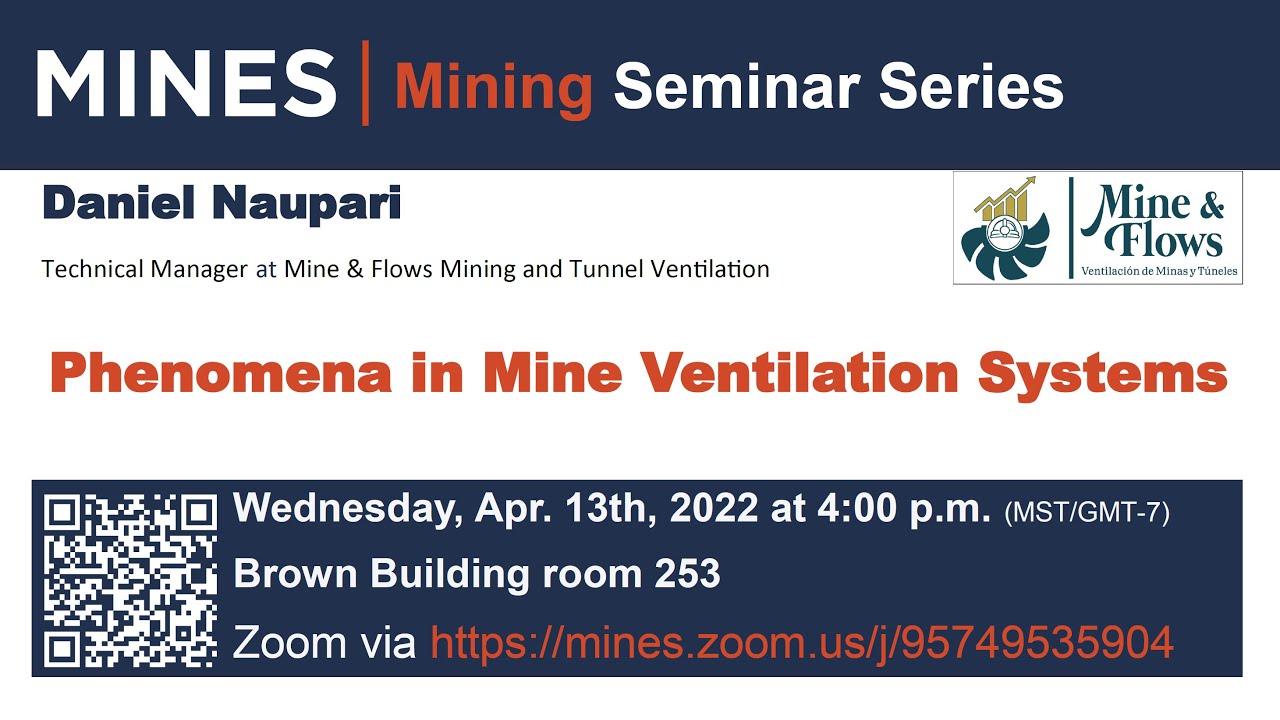 MINES | Mining Seminar Series

Daniel Naupari

Technical Manager at Mine & Flows Mining and Tunnel Ventilation

Mine & Flows
Ventilación de Minas y Túneles

Phenomena in Mine Ventilation Systems

Wednesday, Apr. 13th, 2022 at 4:00 p.m. (MST/GMT-7)

Brown Building room 253

Zoom via https://mines.zoom.us/j/95749535904